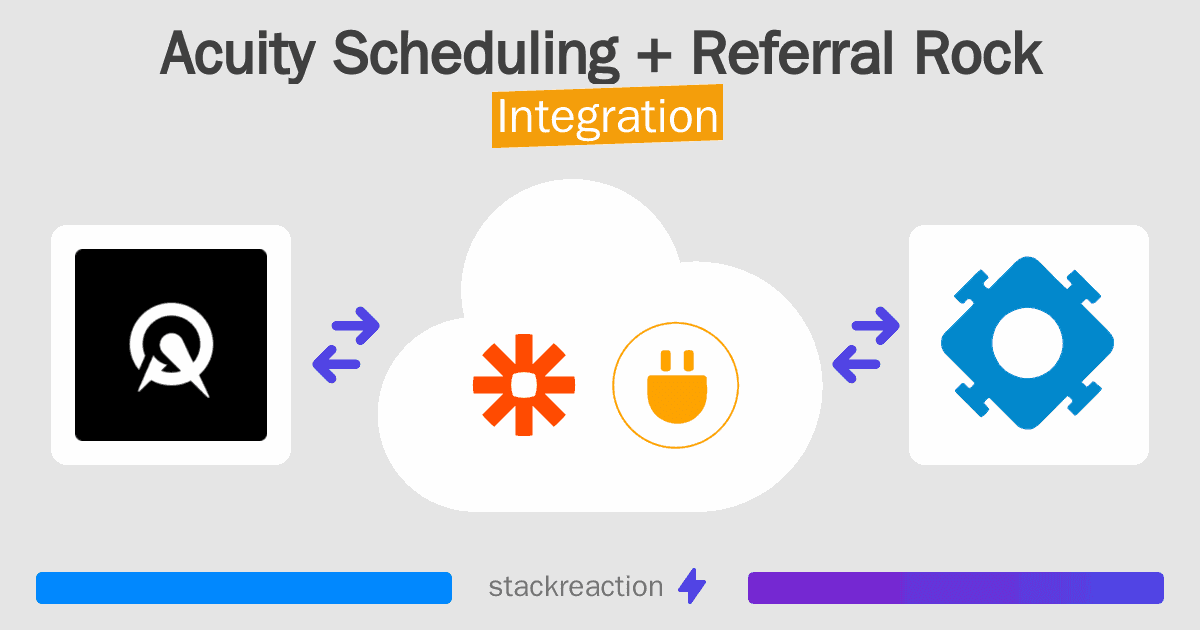 Acuity Scheduling + Referral Rock
Integration

stackreaction